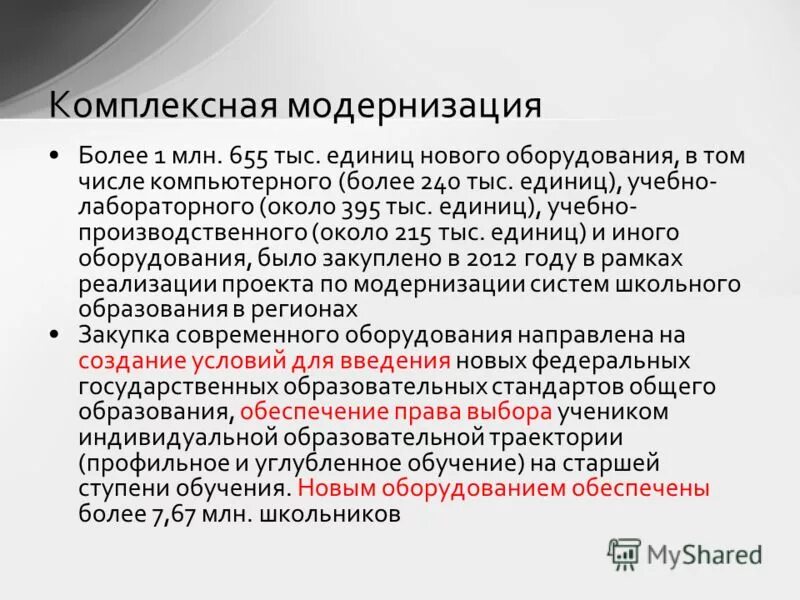 Комплексная модернизация

• Более 1 млн. 655 тыс. единиц нового оборудования, в том числе компьютерного (более 240 тыс. единиц), учебно-лабораторного (около 395 тыс. единиц), учебно-производственного (около 215 тыс. единиц) и иного оборудования, было закуплено в 2012 году в рамках реализации проекта по модернизации систем школьного образования в регионах

• Закупка современного оборудования направлена на создание условий для введения новых федеральных государственных образовательных стандартов общего образования, обеспечение права выбора учеником индивидуальной образовательной траектории (профильное и углубленное обучение) на старшей ступени обучения. Новым оборудованием обеспечены более 7,67 млн. школьников

MyShared